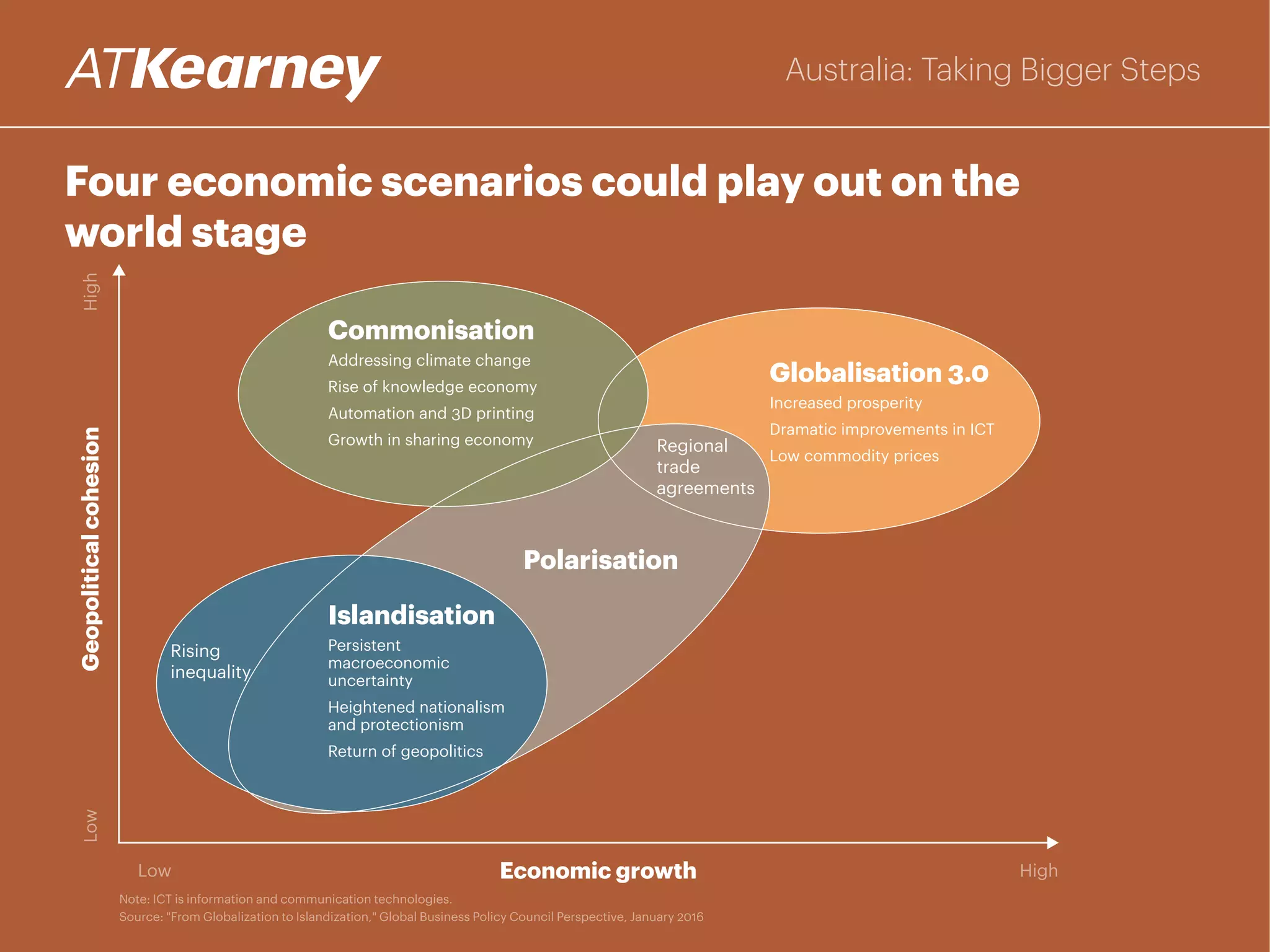 ATKearney

Australia: Taking Bigger Steps

Four economic scenarios could play out on the world stage

High

Geopolitical cohesion

Low

Commonisation
Addressing climate change
Rise of knowledge economy
Automation and 3D printing
Growth in sharing economy

Globalisation 3.0
Increased prosperity
Dramatic improvements in ICT
Low commodity prices

Regional trade agreements

Polarisation

Islandisation
Persistent macroeconomic uncertainty
Heightened nationalism and protectionism
Return of geopolitics

Rising inequality

Low

Economic growth

High

Note: ICT is information and communication technologies.
Source: "From Globalization to Islandization," Global Business Policy Council Perspective, January 2016